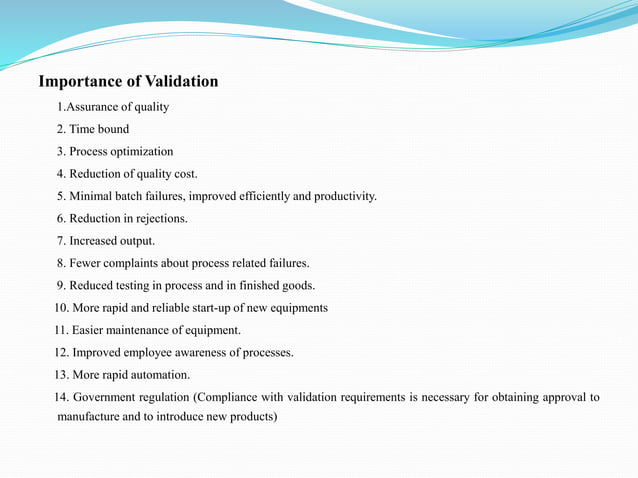 Importance of Validation

1.Assurance of quality

2. Time bound

3. Process optimization

4. Reduction of quality cost.

5. Minimal batch failures, improved efficiently and productivity.

6. Reduction in rejections.

7. Increased output.

8. Fewer complaints about process related failures.

9. Reduced testing in process and in finished goods.

10. More rapid and reliable start-up of new equipments

11. Easier maintenance of equipment.

12. Improved employee awareness of processes.

13. More rapid automation.

14. Government regulation (Compliance with validation requirements is necessary for obtaining approval to manufacture and to introduce new products)